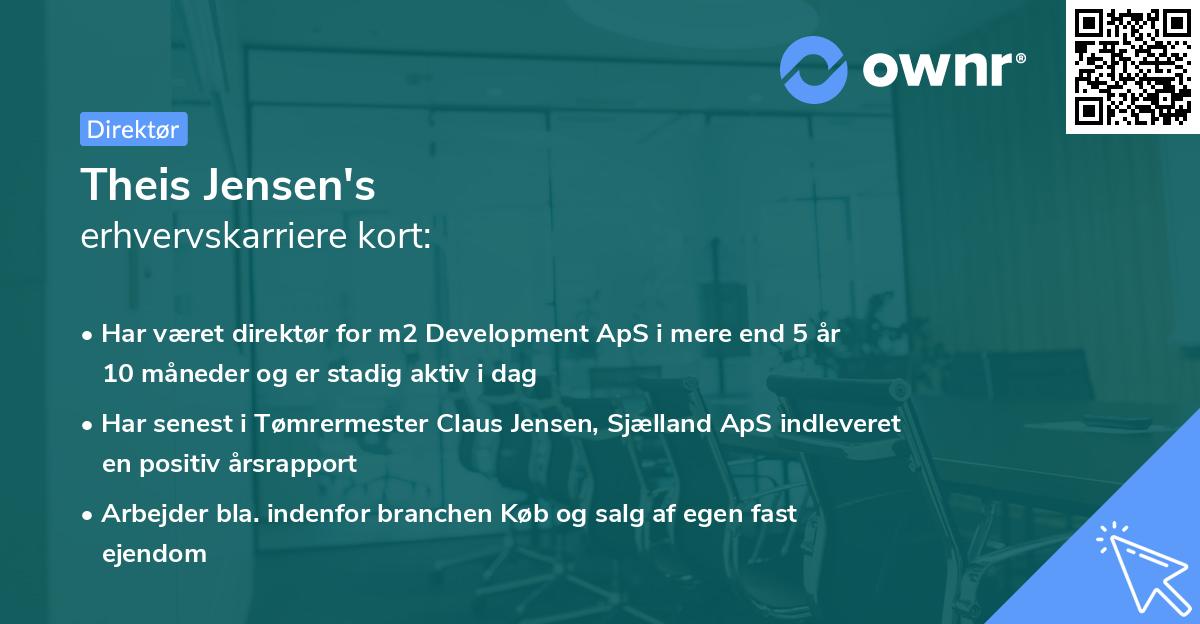 ownr®

Direktør

Theis Jensen's
erhvervskarriere kort:

• Har været direktør for m2 Development ApS i mere end 5 år 10 måneder og er stadig aktiv i dag

• Har senest i Tømrermester Claus Jensen, Sjælland ApS indleveret en positiv årsrapport

• Arbejder bla. indenfor branchen Køb og salg af egen fast ejendom